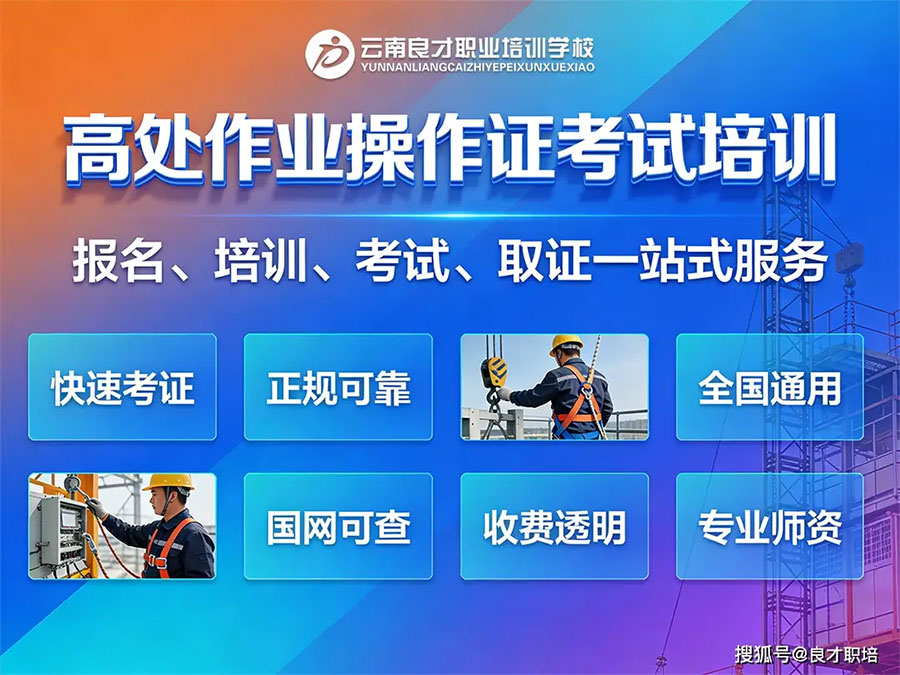 云南良才职业培训学校
YUNNANLIANGCAIZHIYEPEIXUNXUEXIAO

高处作业操作证考试培训

报名、培训、考试、取证一站式服务

快速考证
正规可靠
全国通用
国网可查
收费透明
专业师资

搜狐号@良才职培